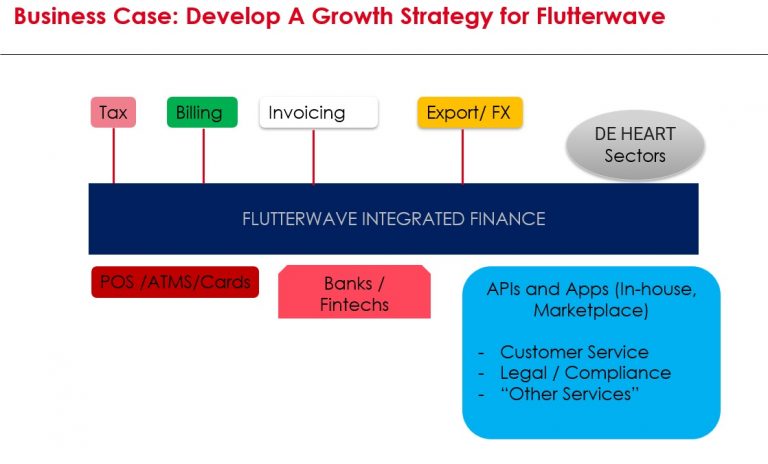 Business Case: Develop A Growth Strategy for Flutterwave

Tax

Billing

Invoicing

Export/ FX

DE HEART Sectors

FLUTTERWAVE INTEGRATED FINANCE

POS /ATMS/Cards

Banks / Fintechs

APIs and Apps (In-house, Marketplace)

- Customer Service
- Legal / Compliance
- “Other Services”